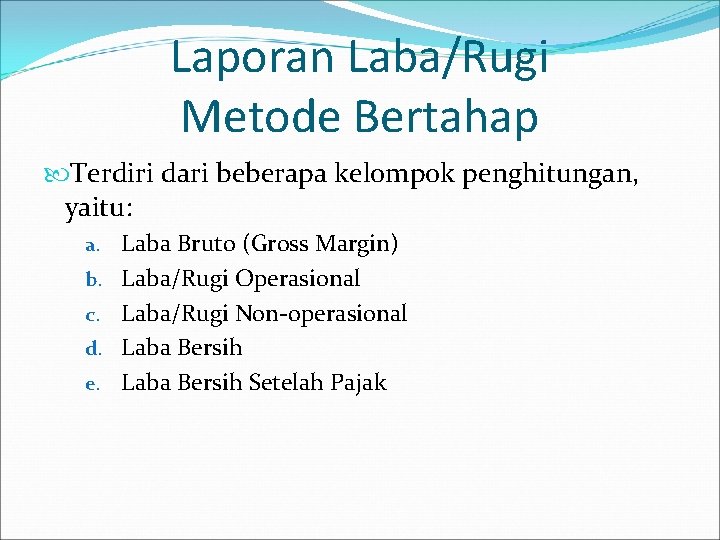 Laporan Laba/Rugi
Metode Bertahap

Terdiri dari beberapa kelompok penghitungan, yaitu:

a. Laba Bruto (Gross Margin)
b. Laba/Rugi Operasional
c. Laba/Rugi Non-operasional
d. Laba Bersih
e. Laba Bersih Setelah Pajak